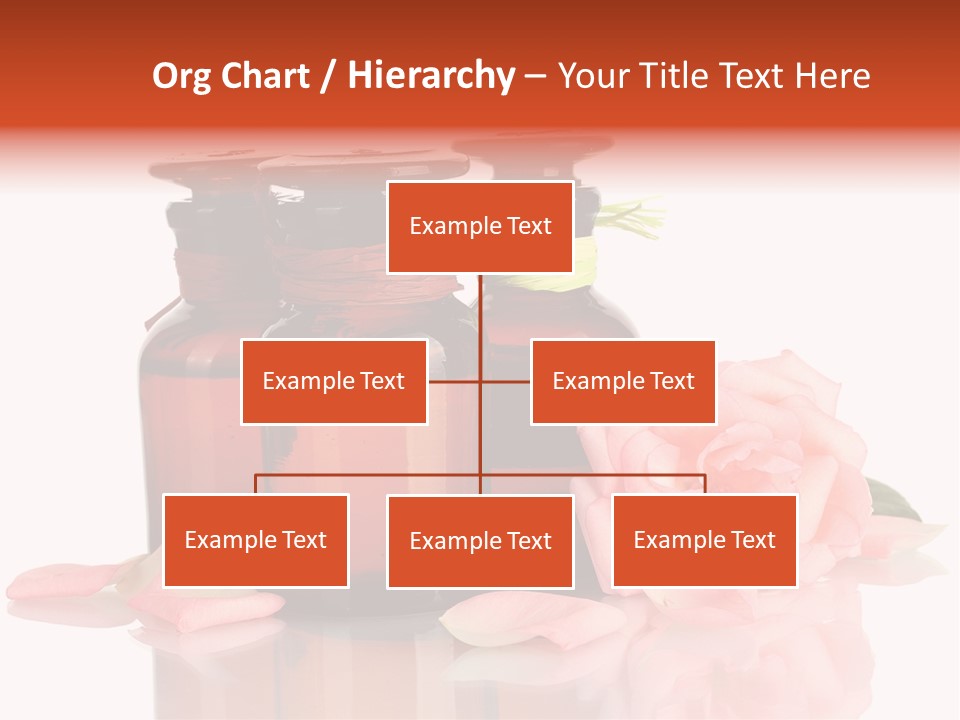 Org Chart / Hierarchy – Your Title Text Here

Example Text

Example Text

Example Text

Example Text

Example Text

Example Text